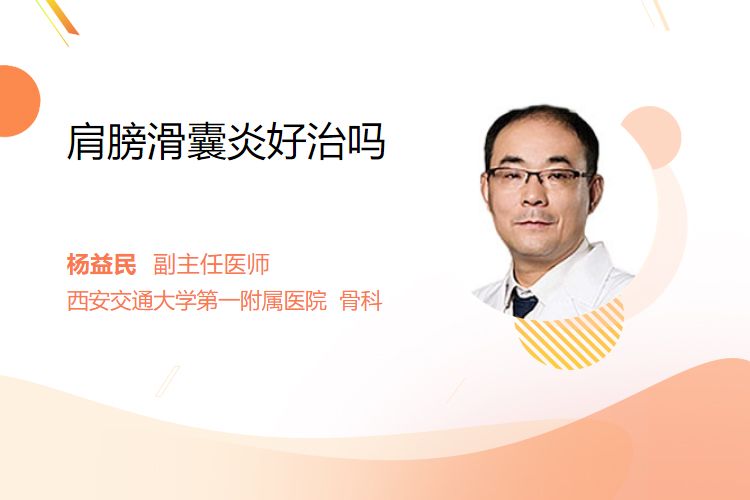 肩膀滑囊炎好治吗

杨益民 副主任医师
西安交通大学第一附属医院 骨科